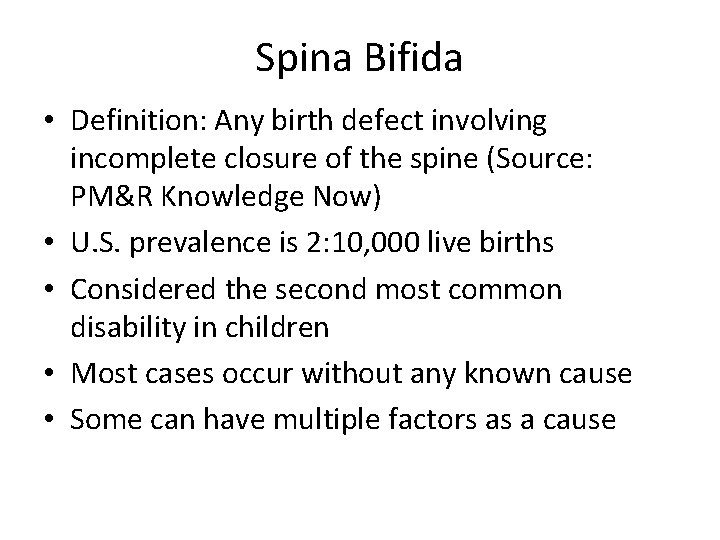 Spina Bifida

• Definition: Any birth defect involving incomplete closure of the spine (Source: PM&R Knowledge Now)
• U.S. prevalence is 2:10,000 live births
• Considered the second most common disability in children
• Most cases occur without any known cause
• Some can have multiple factors as a cause